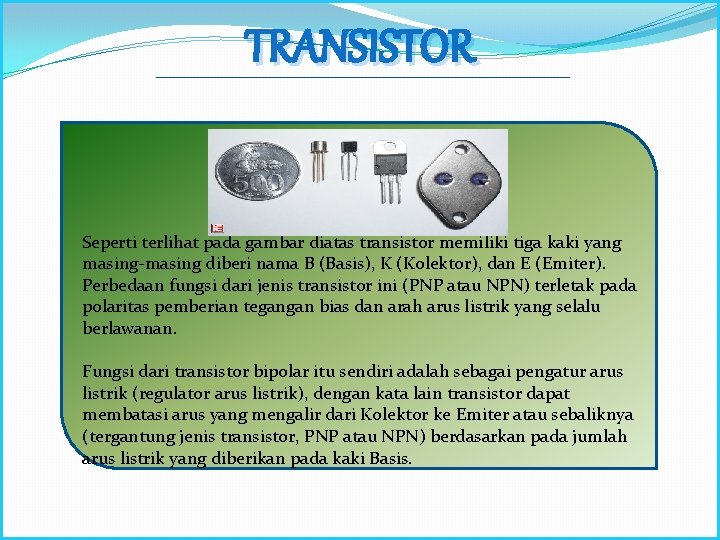 TRANSISTOR

500

Seperti terlihat pada gambar diatas transistor memiliki tiga kaki yang masing-masing diberi nama B (Basis), K (Kolektor), dan E (Emiter). Perbedaan fungsi dari jenis transistor ini (PNP atau NPN) terletak pada polaritas pemberian tegangan bias dan arah arus listrik yang selalu berlawanan.

Fungsi dari transistor bipolar itu sendiri adalah sebagai pengatur arus listrik (regulator arus listrik), dengan kata lain transistor dapat membatasi arus yang mengalir dari Kolektor ke Emiter atau sebaliknya (tergantung jenis transistor, PNP atau NPN) berdasarkan pada jumlah arus listrik yang diberikan pada kaki Basis.